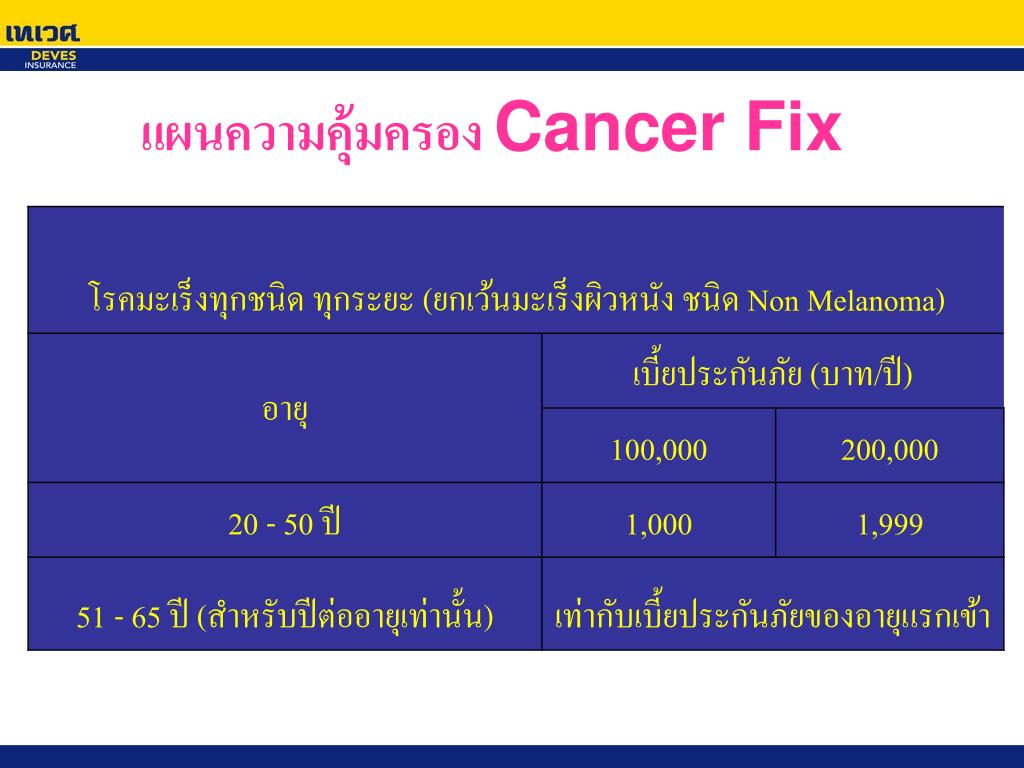 เทเวศ
DEVES
INSURANCE

แผนความคุ้มครอง Cancer Fix

| โรคมะเร็งทุกชนิด ทุกระยะ (ยกเว้นมะเร็งผิวหนัง ชนิด Non Melanoma) | | |
|---|---|---|
| อายุ | เบี้ยประกันภัย (บาท/ปี) | |
| | 100,000 | 200,000 |
| 20 - 50 ปี | 1,000 | 1,999 |
| 51 - 65 ปี (สำหรับปีต่ออายุเท่านั้น) | เท่ากับเบี้ยประกันภัยของอายุแรกเข้า | |